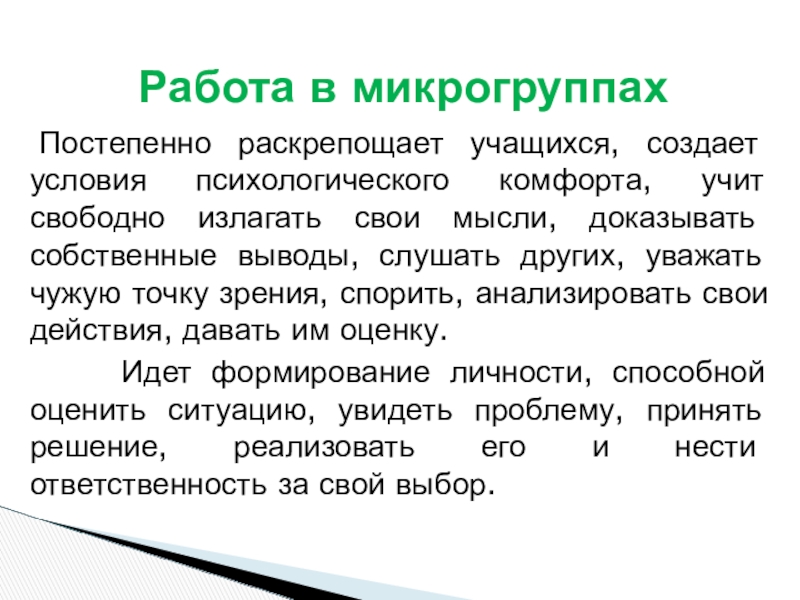 Работа в микрогруппах

Постепенно раскрепощает учащихся, создает условия психологического комфорта, учит свободно излагать свои мысли, доказывать собственные выводы, слушать других, уважать чужую точку зрения, спорить, анализировать свои действия, давать им оценку.

Идет формирование личности, способной оценить ситуацию, увидеть проблему, принять решение, реализовать его и нести ответственность за свой выбор.